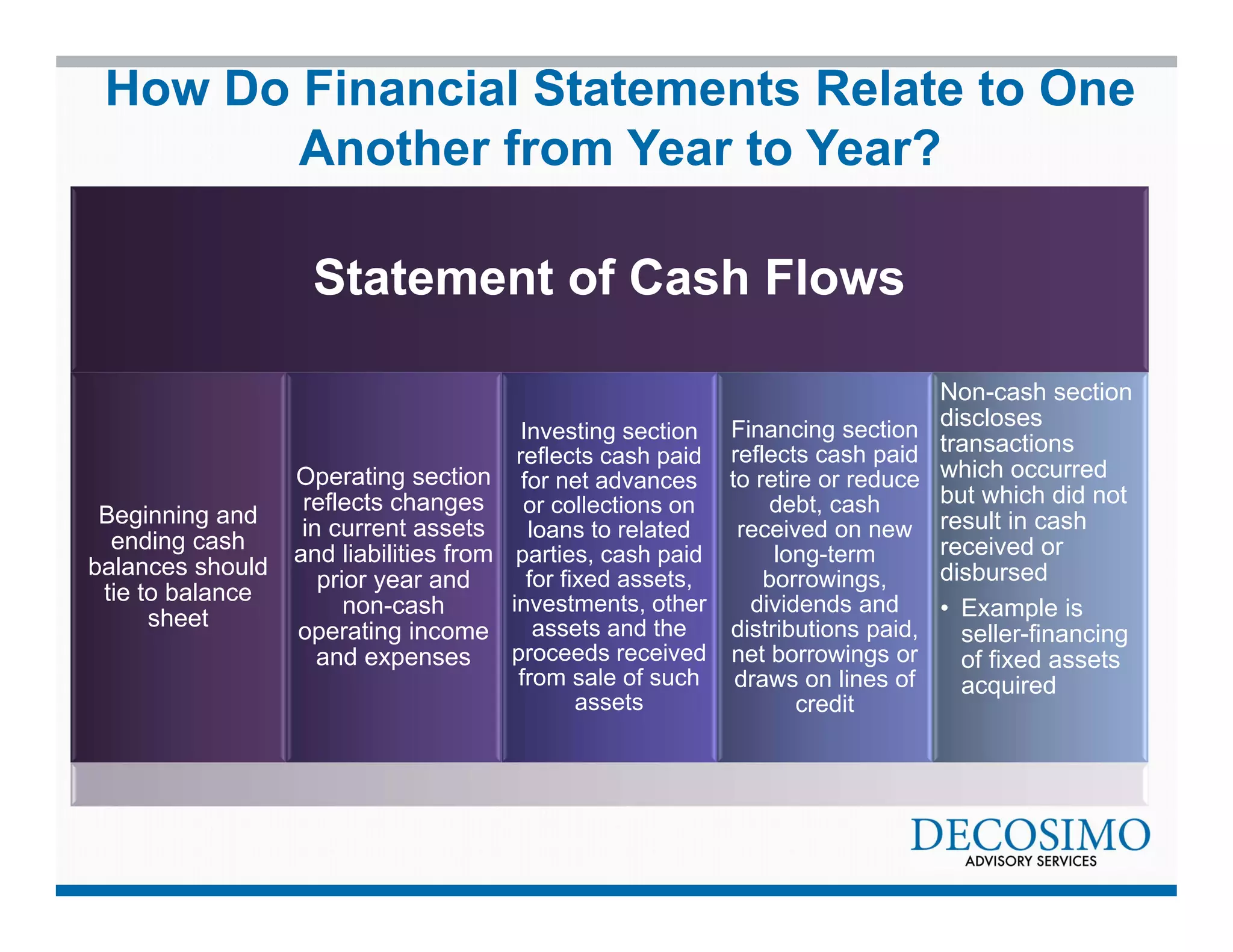 How Do Financial Statements Relate to One Another from Year to Year?

Statement of Cash Flows

Beginning and ending cash balances should tie to balance sheet

Operating section reflects changes in current assets and liabilities from prior year and non-cash operating income and expenses

Investing section reflects cash paid for net advances or collections on loans to related parties, cash paid for fixed assets, investments, other assets and the proceeds received from sale of such assets

Financing section reflects cash paid to retire or reduce debt, cash received on new long-term borrowings, dividends and distributions paid, net borrowings or draws on lines of credit

Non-cash section discloses transactions which occurred but which did not result in cash received or disbursed

• Example is seller-financing of fixed assets acquired

DECOSIMO
ADVISORY SERVICES